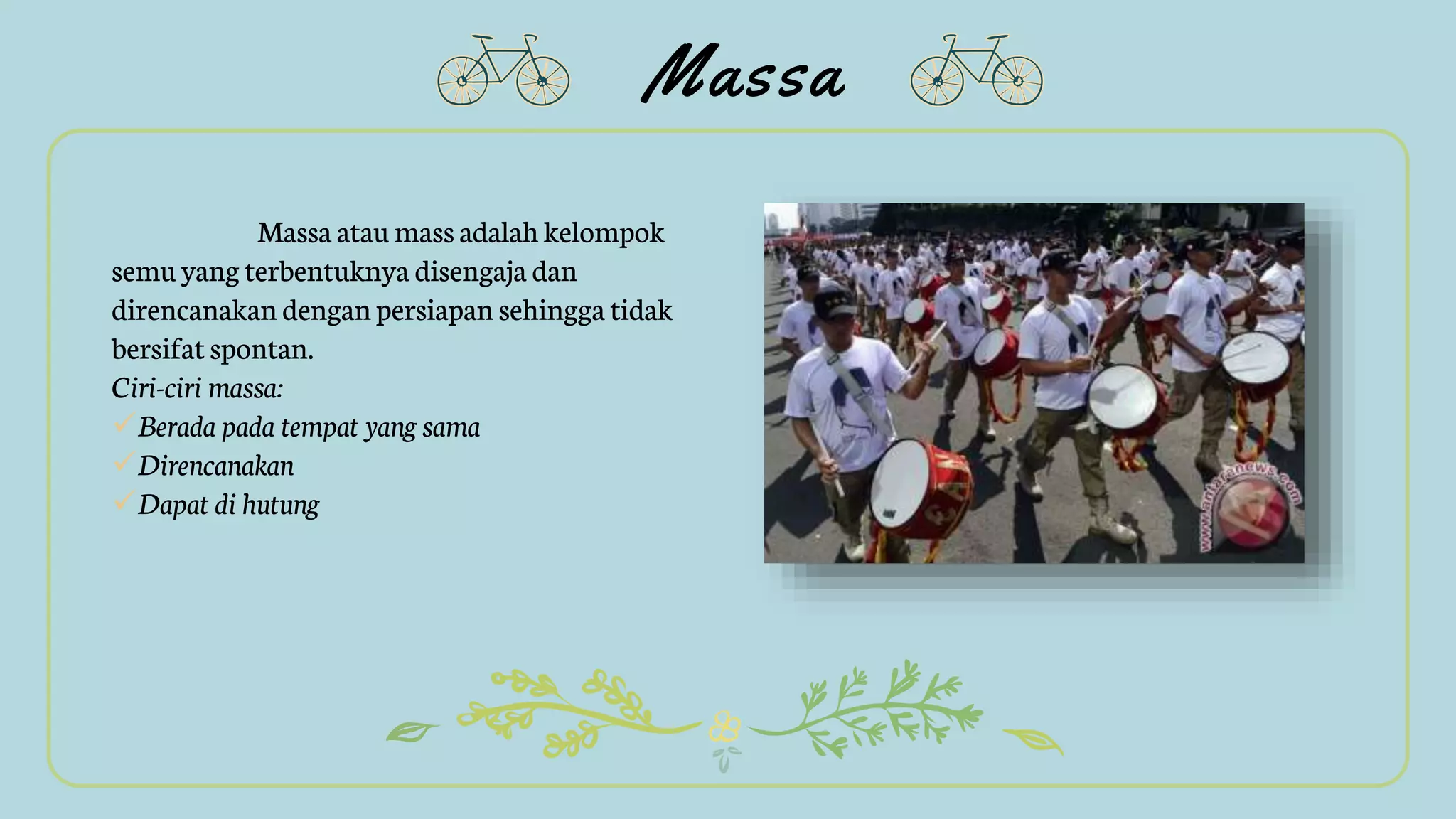 Massa

Massa atau mass adalah kelompok semu yang terbentuknya disengaja dan direncanakan dengan persiapan sehingga tidak bersifat spontan.
Ciri-ciri massa:
✓ Berada pada tempat yang sama
✓ Direncanakan
✓ Dapat di hutung

www.antaranews.com